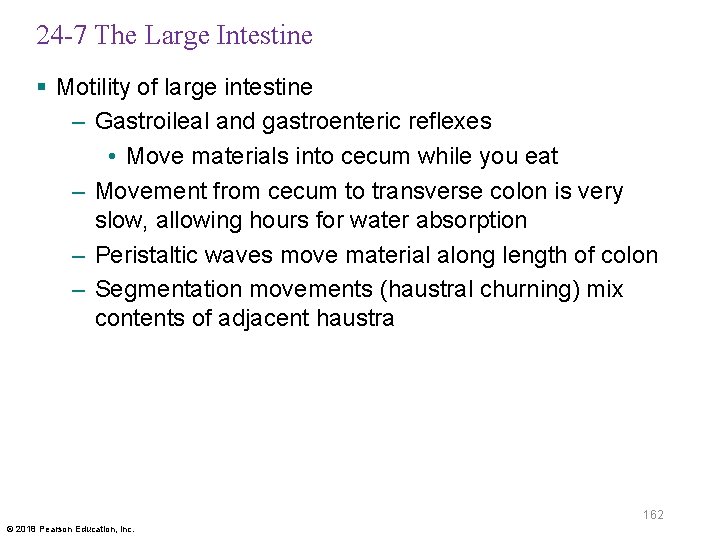 24-7 The Large Intestine

▪ Motility of large intestine
– Gastroileal and gastroenteric reflexes
• Move materials into cecum while you eat
– Movement from cecum to transverse colon is very slow, allowing hours for water absorption
– Peristaltic waves move material along length of colon
– Segmentation movements (haustral churning) mix contents of adjacent haustra

162

© 2018 Pearson Education, Inc.